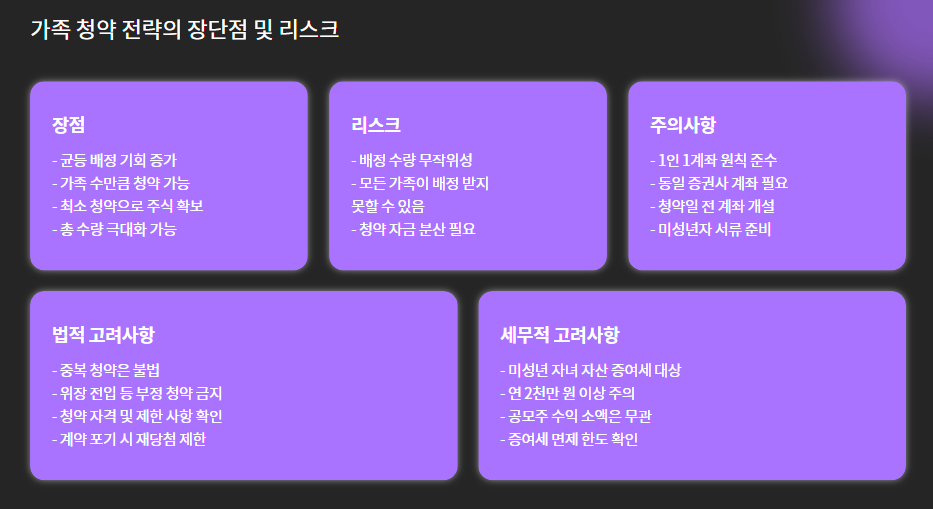 가족 청약 전략의 장단점 및 리스크

장점

- 균등 배정 기회 증가
- 가족 수만큼 청약 가능
- 최소 청약으로 주식 확보
- 총 수량 극대화 가능

리스크

- 배정 수량 무작위성
- 모든 가족이 배정 받지 못할 수 있음
- 청약 자금 분산 필요

주의사항

- 1인 1계좌 원칙 준수
- 동일 증권사 계좌 필요
- 청약일 전 계좌 개설
- 미성년자 서류 준비

법적 고려사항

- 중복 청약은 불법
- 위장 전입 등 부정 청약 금지
- 청약 자격 및 제한 사항 확인
- 계약 포기 시 재당첨 제한

세무적 고려사항

- 미성년 자녀 자산 증여세 대상
- 연 2천만 원 이상 주의
- 공모주 수익 소액은 무관
- 증여세 면제 한도 확인